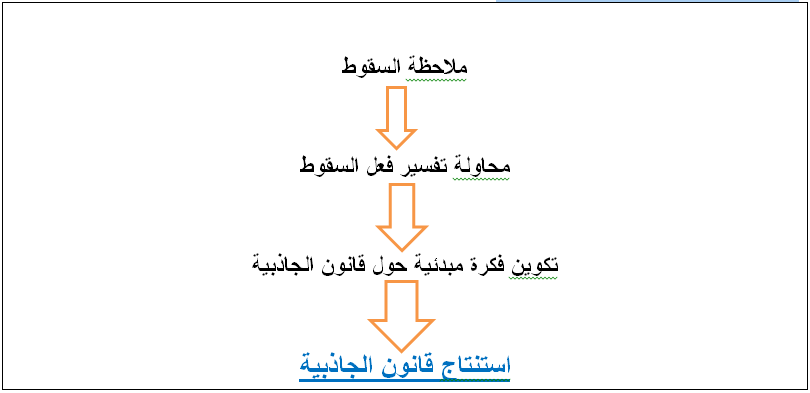 ملاحظة السقوط

محاولة تفسير فعل السقوط

تكوين فكرة مبدئية حول قانون الجاذبية

استنتاج قانون الجاذبية